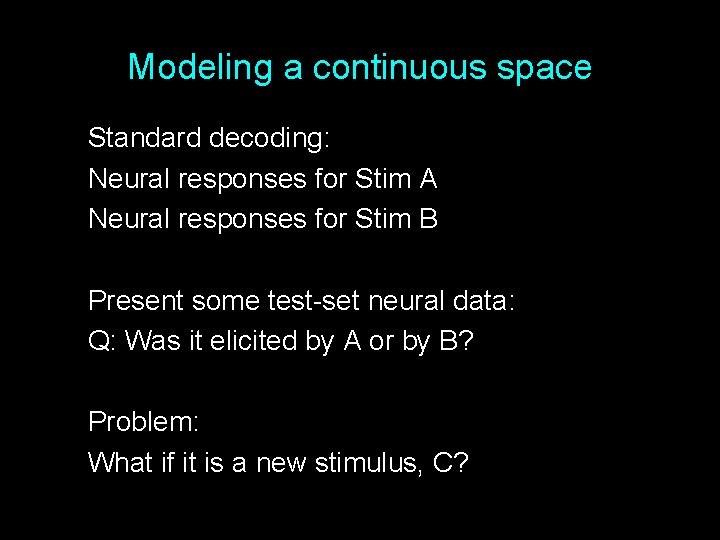 Modeling a continuous space

Standard decoding:
Neural responses for Stim A
Neural responses for Stim B

Present some test-set neural data:
Q: Was it elicited by A or by B?

Problem:
What if it is a new stimulus, C?